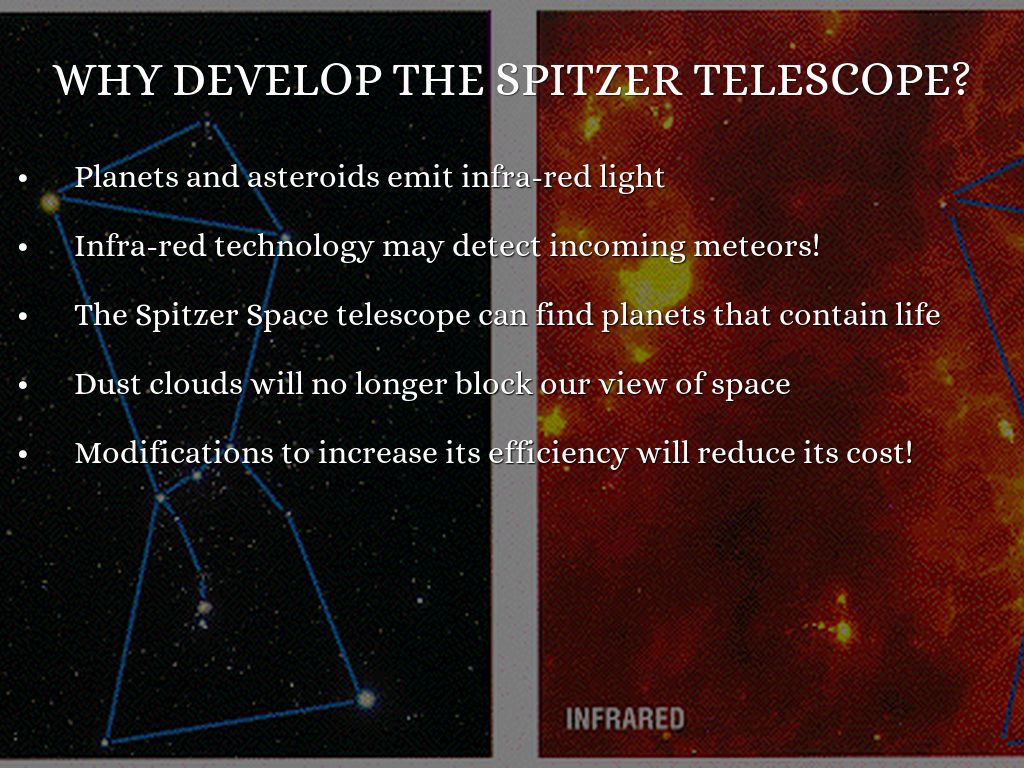 WHY DEVELOP THE SPITZER TELESCOPE?

• Planets and asteroids emit infra-red light

• Infra-red technology may detect incoming meteors!

• The Spitzer Space telescope can find planets that contain life

• Dust clouds will no longer block our view of space

• Modifications to increase its efficiency will reduce its cost!

INFRARED